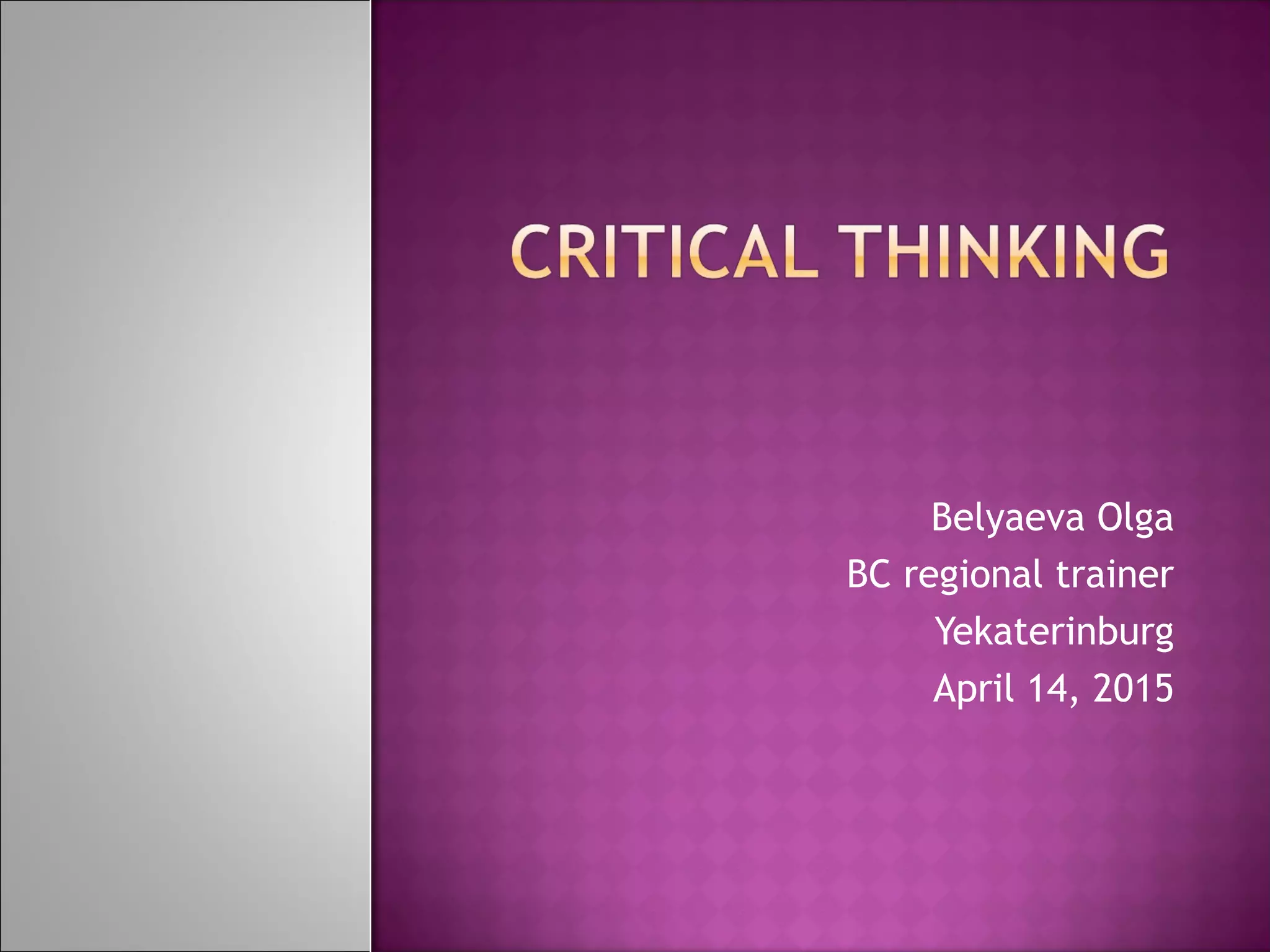 CRITICAL THINKING

Belyaeva Olga
BC regional trainer
Yekaterinburg
April 14, 2015